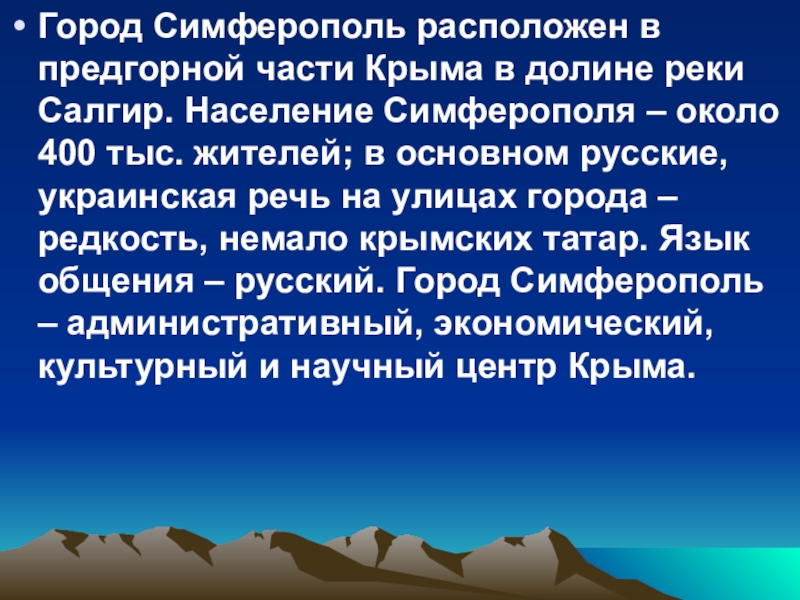 • Город Симферополь расположен в предгорной части Крыма в долине реки Салгир. Население Симферополя – около 400 тыс. жителей; в основном русские, украинская речь на улицах города – редкость, немало крымских татар. Язык общения – русский. Город Симферополь – административный, экономический, культурный и научный центр Крыма.